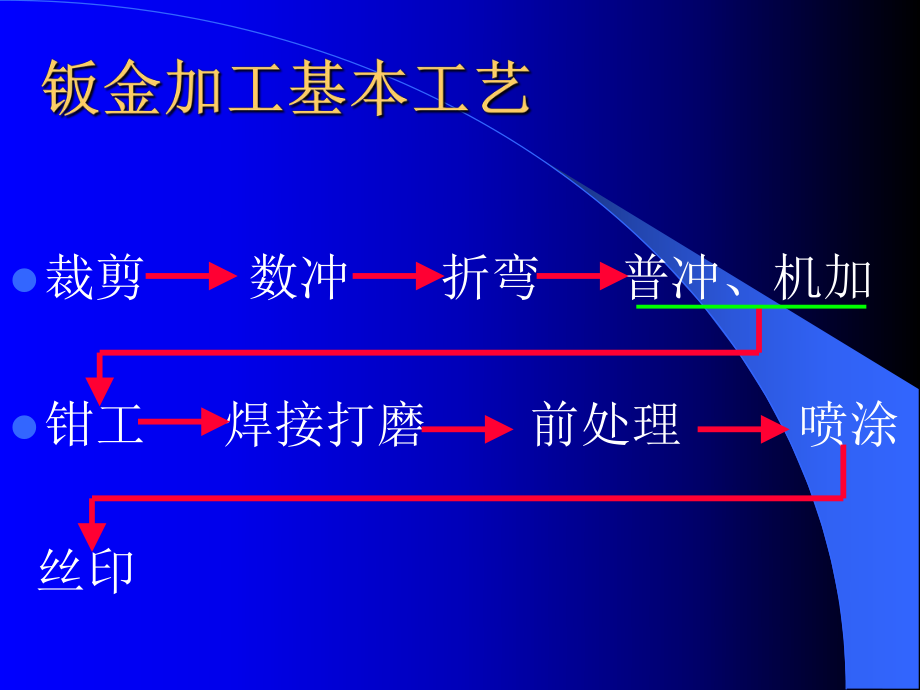 钣金加工基本工艺

裁剪 数冲 折弯 普冲、机加

钳工 焊接打磨 前处理 喷涂

丝印